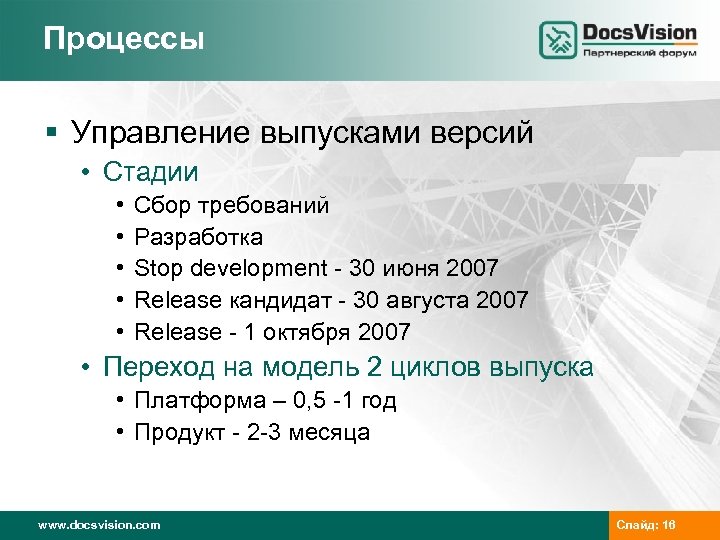 Процессы

DocsVision
Партнерский форум

▪ Управление выпусками версий
• Стадии
• Сбор требований
• Разработка
• Stop development - 30 июня 2007
• Release кандидат - 30 августа 2007
• Release - 1 октября 2007
• Переход на модель 2 циклов выпуска
• Платформа – 0,5 -1 год
• Продукт - 2-3 месяца

www.docsvision.com

Слайд: 16